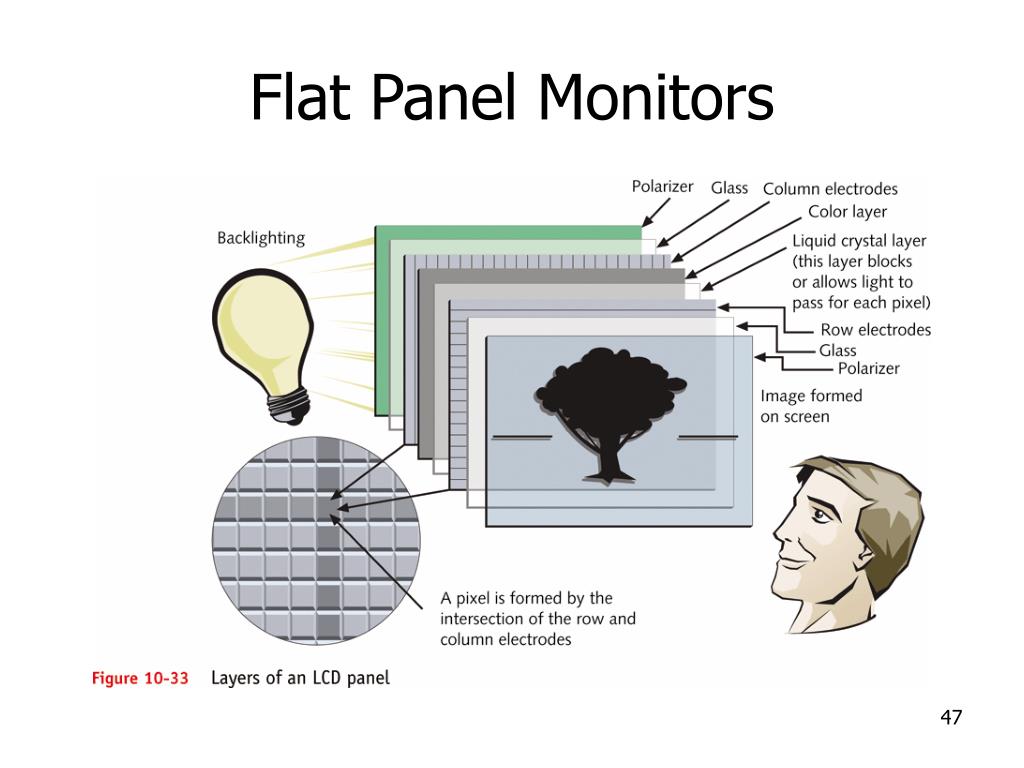 Flat Panel Monitors

Backlighting

Polarizer

Glass

Column electrodes

Color layer

Liquid crystal layer (this layer blocks or allows light to pass for each pixel)

Row electrodes

Glass

Polarizer

Image formed on screen

A pixel is formed by the intersection of the row and column electrodes

Figure 10-33 Layers of an LCD panel

47